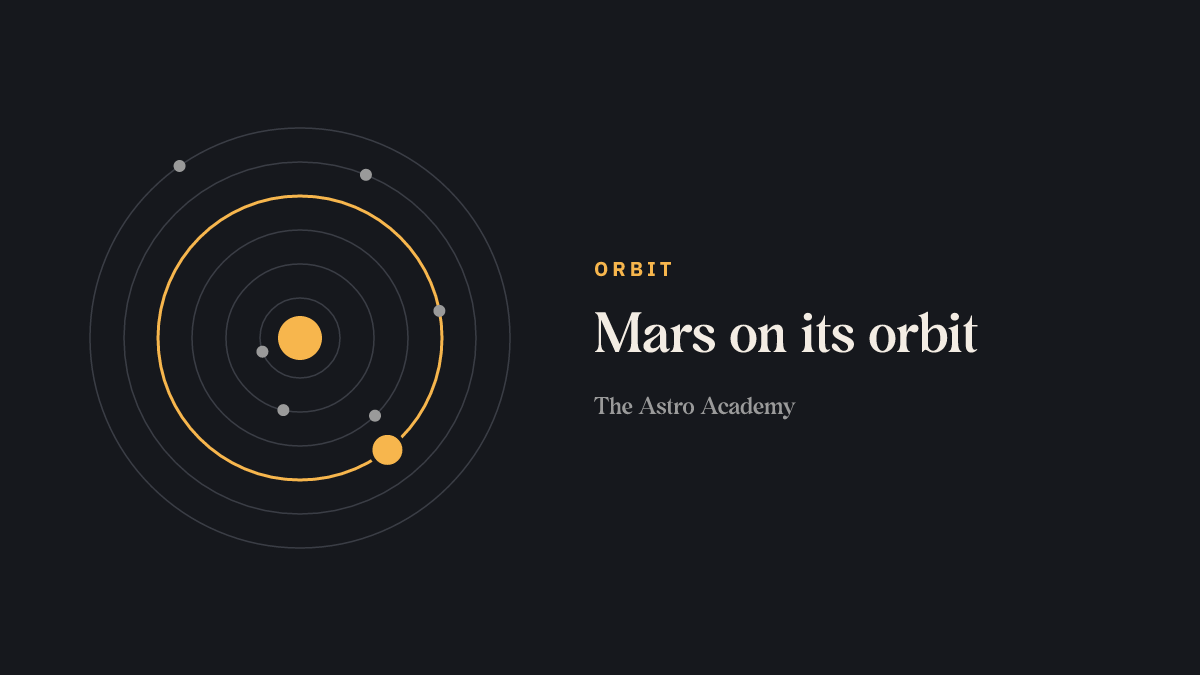 ORBIT

Mars on its orbit

The Astro Academy